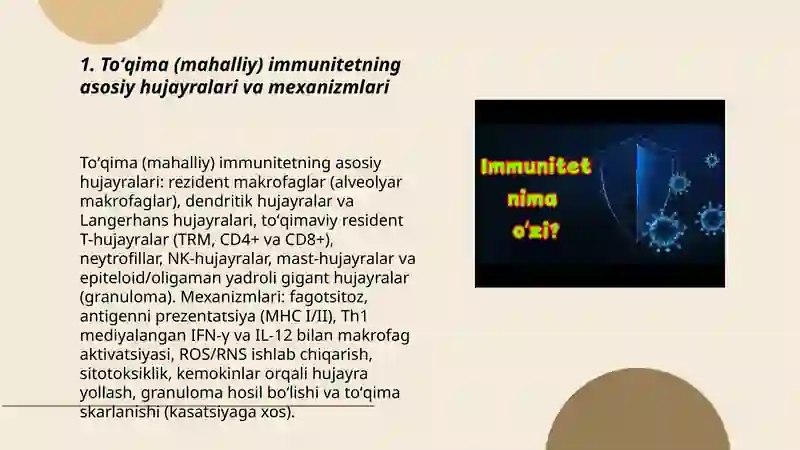 1. To‘qima (mahalliy) immunitetning asosiy hujayralari va mexanizmlari

To‘qima (mahalliy) immunitetning asosiy hujayralari: rezident makrofaglar (alveolyar makrofaglar), dendritik hujayralar va Langerhans hujayralari, to‘qimaviy resident T-hujayralar (TRM, CD4+ va CD8+), neytrofillar, NK-hujayralar, mast-hujayralar va epiteloid/oligaman yadroli gigant hujayralar (granuloma). Mexanizmlari: fagotsitoz, antigenni prezentatsiya (MHC I/II), Th1 mediyalangan IFN-γ va IL-12 bilan makrofag aktivatsiyasi, ROS/RNS ishlab chiqarish, sitotoksiklik, kemokinlar orqali hujayra yollash, granuloma hosil bo‘lishi va to‘qima skarlanishi (kasatsiyaga xos).

Immunitet nima o'zi?